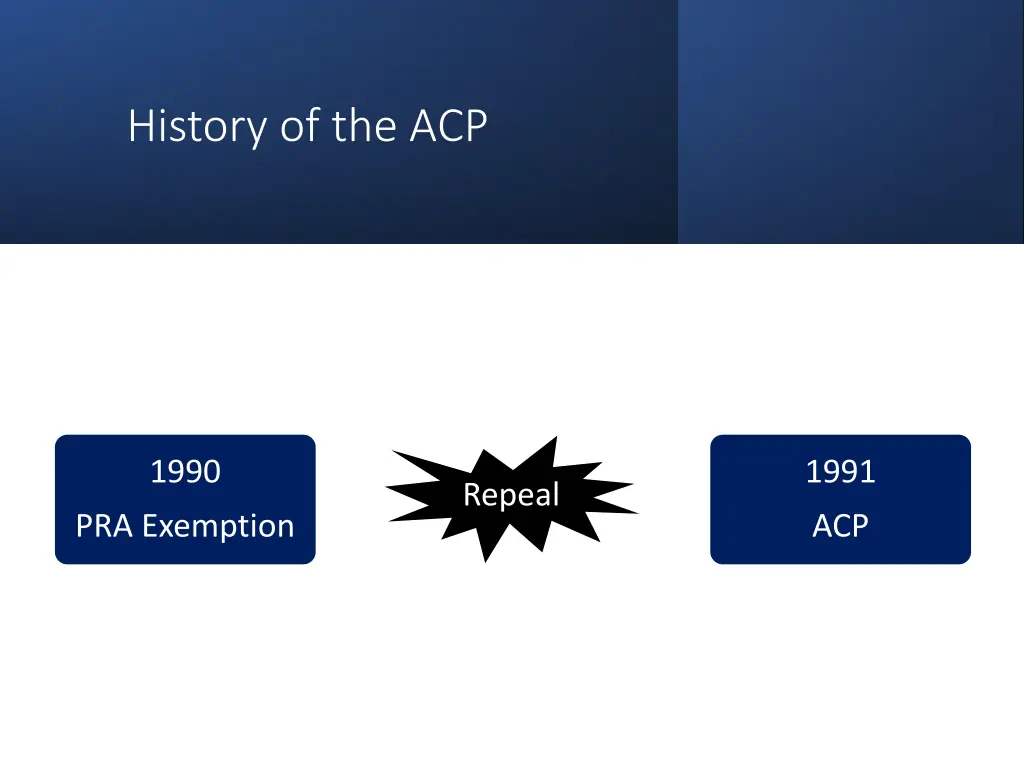 History of the ACP

1990

PRA Exemption

Repeal

1991

ACP